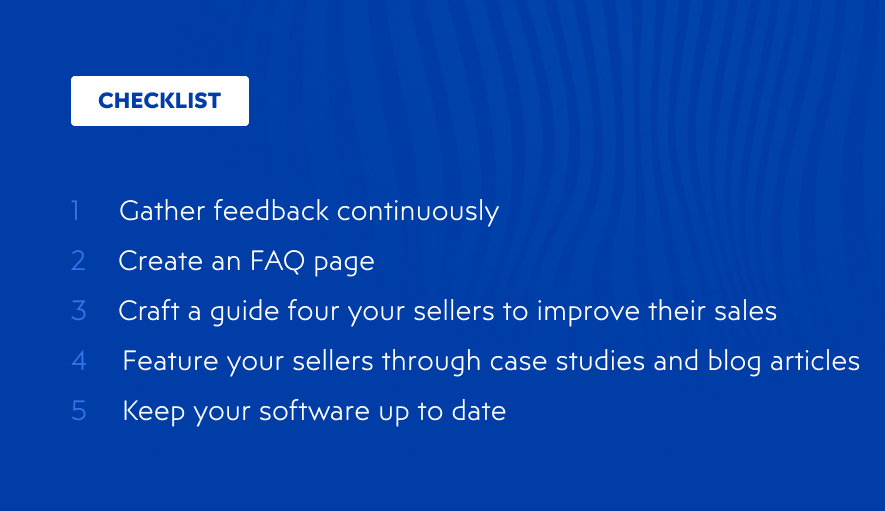 CHECKLIST

1 Gather feedback continuously
2 Create an FAQ page
3 Craft a guide four your sellers to improve their sales
4 Feature your sellers through case studies and blog articles
5 Keep your software up to date